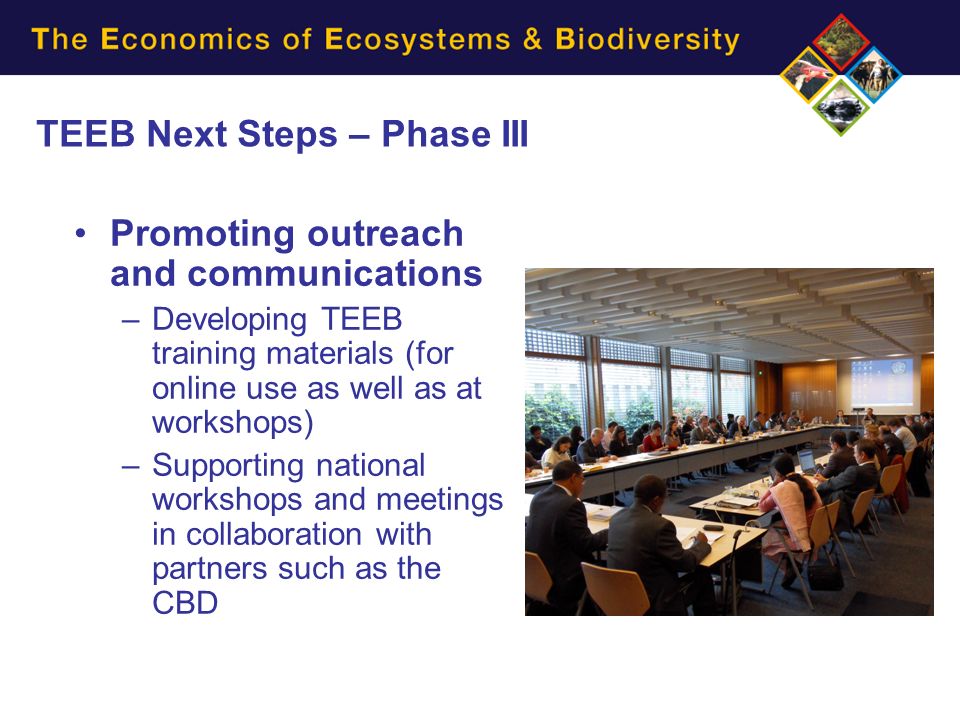 The Economics of Ecosystems & Biodiversity

TEEB Next Steps – Phase III

• Promoting outreach and communications
 – Developing TEEB training materials (for online use as well as at workshops)
 – Supporting national workshops and meetings in collaboration with partners such as the CBD